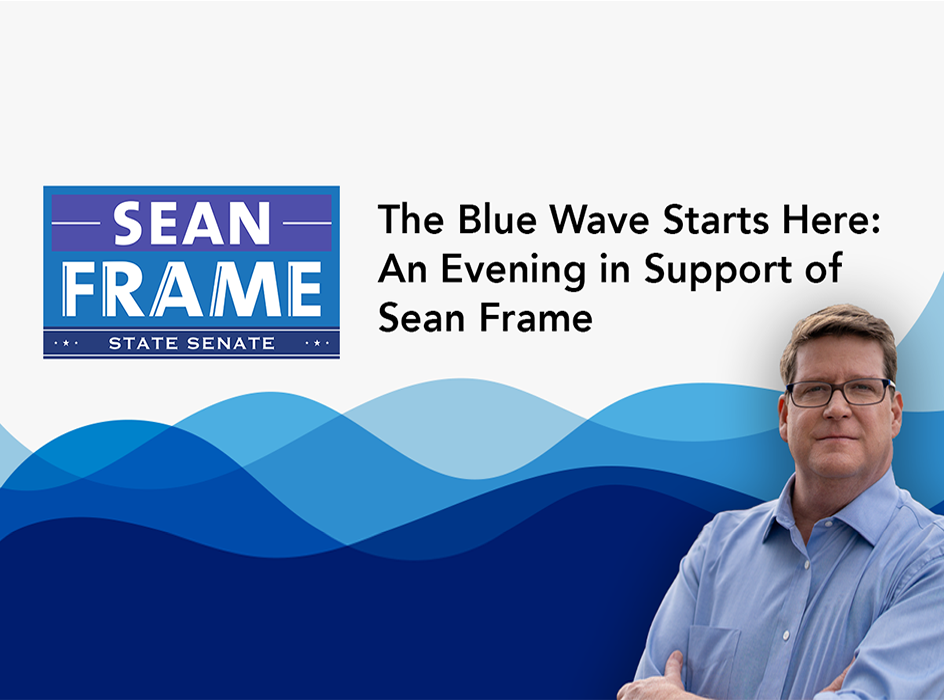 SEAN
FRAME
STATE SENATE

The Blue Wave Starts Here: An Evening in Support of Sean Frame